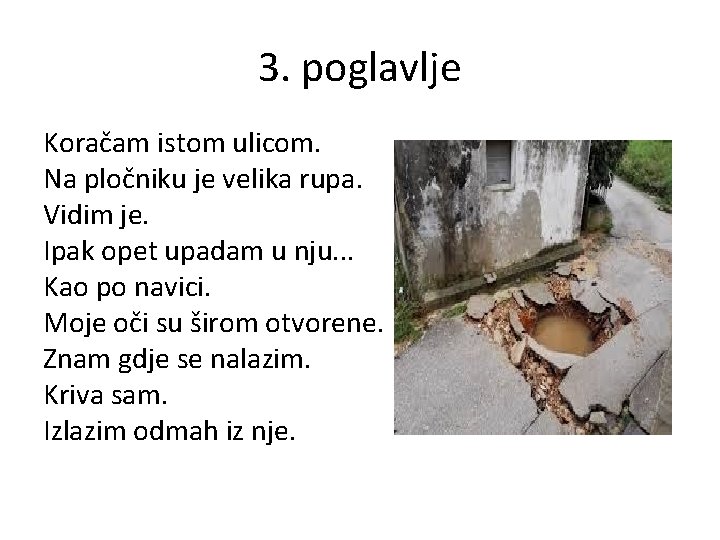 3. poglavlje

Koračam istom ulicom.
Na pločniku je velika rupa.
Vidim je.
Ipak opet upadam u nju...
Kao po navici.
Moje oči su širom otvorene.
Znam gdje se nalazim.
Kriva sam.
Izlazim odmah iz nje.